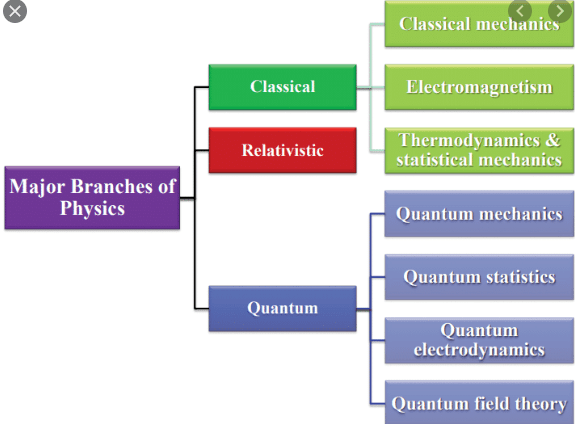 Major Branches of Physics

Classical

Relativistic

Quantum

Classical mechanics

Electromagnetism

Thermodynamics & statistical mechanics

Quantum mechanics

Quantum statistics

Quantum electrodynamics

Quantum field theory